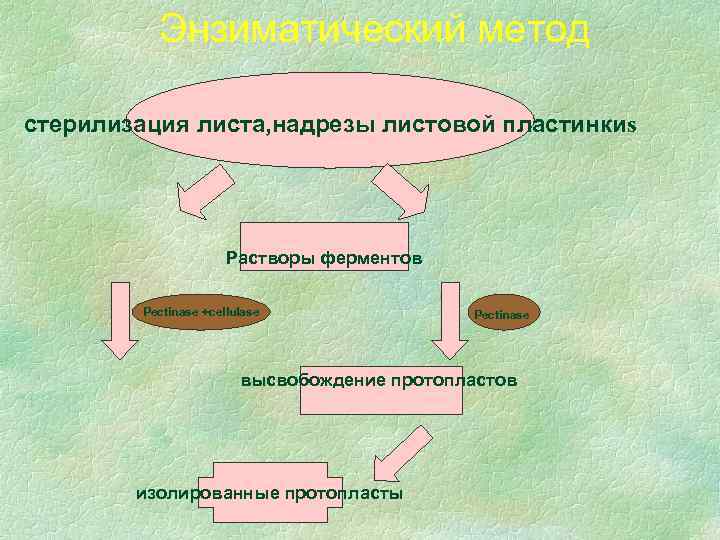 Энзиматический метод

стерилизация листа,надрезы листовой пластинкиs

Растворы ферментов

Pectinase +cellulase

Pectinase

высвобождение протопластов

изолированные протопласты